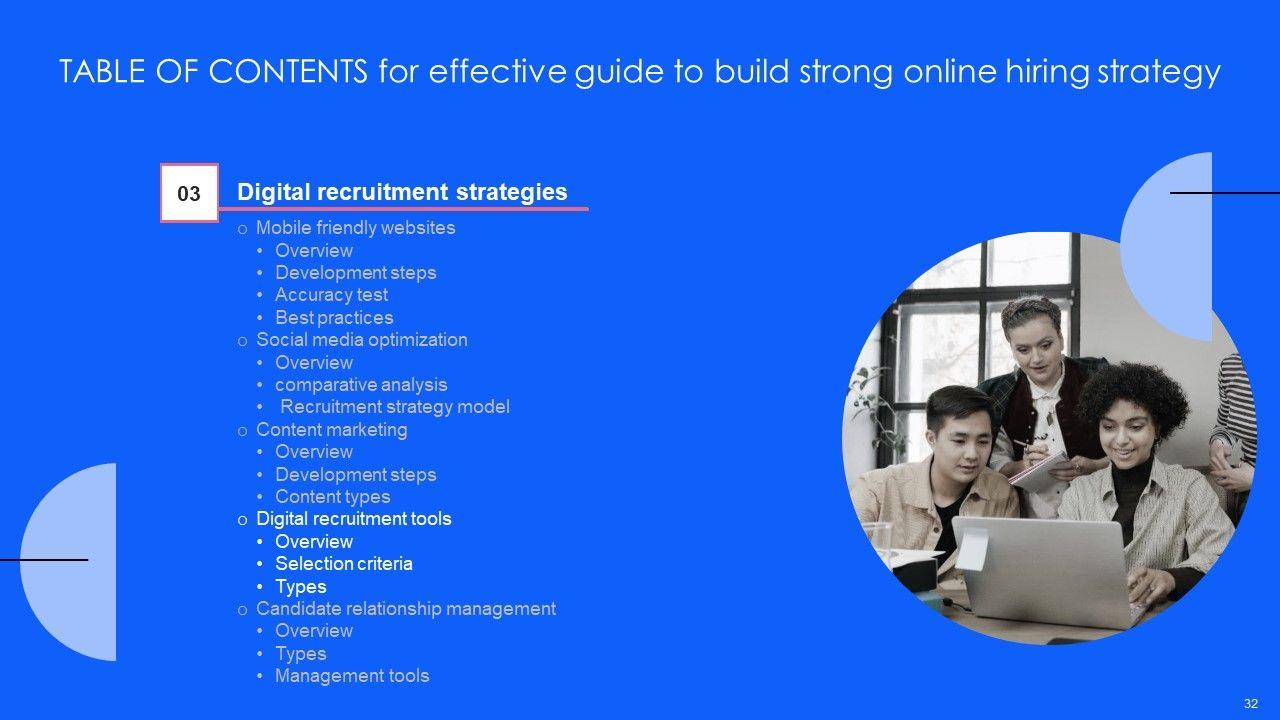 TABLE OF CONTENTS for effective guide to build strong online hiring strategy

03

Digital recruitment strategies

o Mobile friendly websites
• Overview
• Development steps
• Accuracy test
• Best practices
o Social media optimization
• Overview
• comparative analysis
• Recruitment strategy model
o Content marketing
• Overview
• Development steps
• Content types
o Digital recruitment tools
• Overview
• Selection criteria
• Types
o Candidate relationship management
• Overview
• Types
• Management tools

32